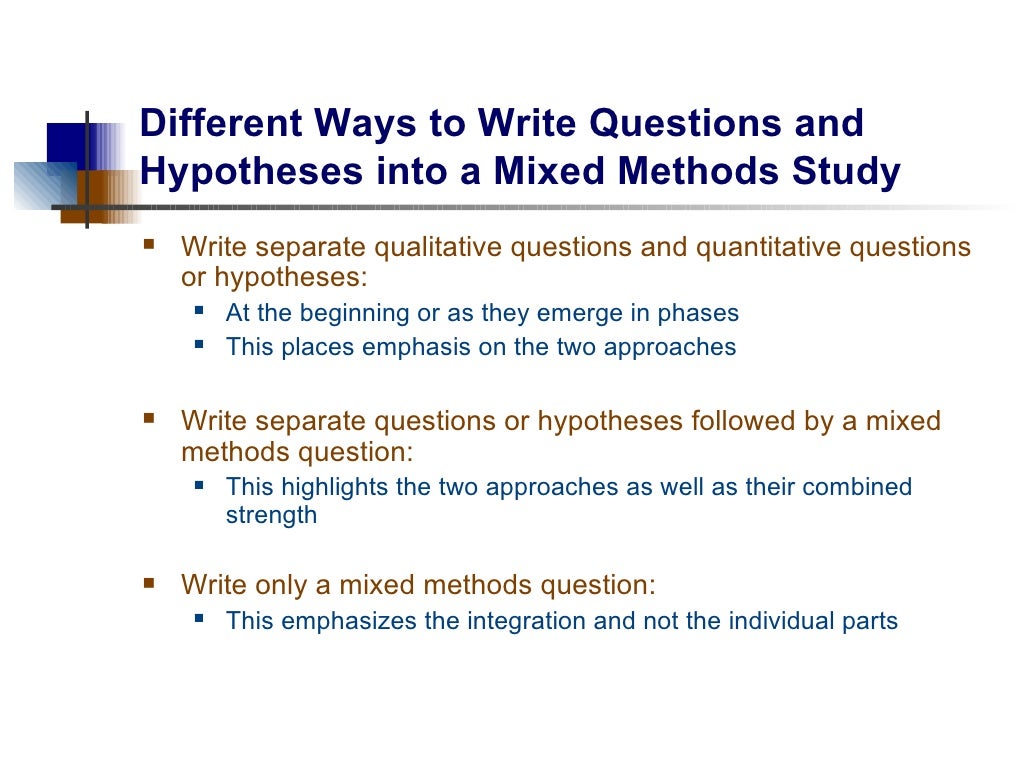 Different Ways to Write Questions and Hypotheses into a Mixed Methods Study

- Write separate qualitative questions and quantitative questions or hypotheses:
  - At the beginning or as they emerge in phases
  - This places emphasis on the two approaches

- Write separate questions or hypotheses followed by a mixed methods question:
  - This highlights the two approaches as well as their combined strength

- Write only a mixed methods question:
  - This emphasizes the integration and not the individual parts